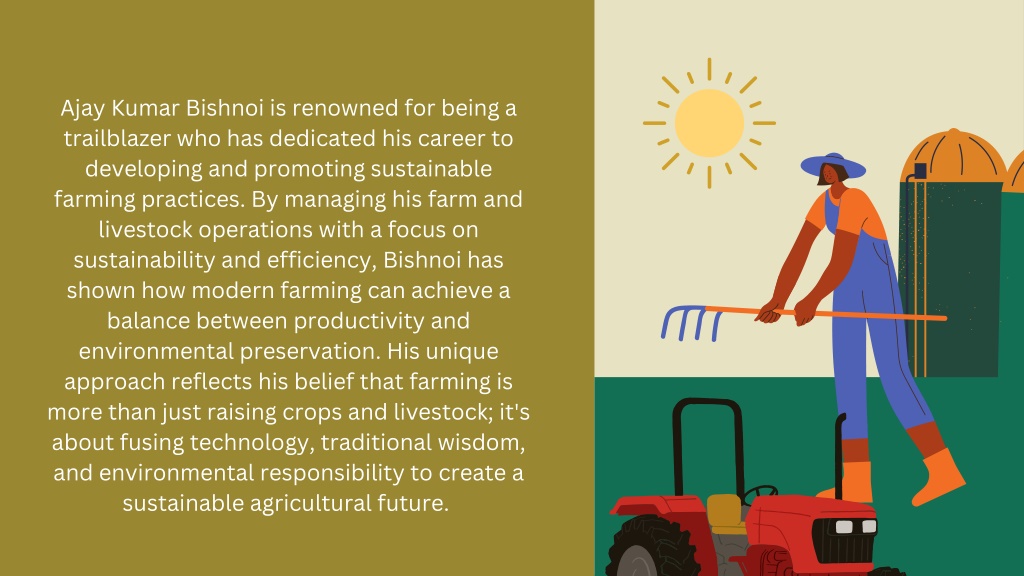 Ajay Kumar Bishnoi is renowned for being a trailblazer who has dedicated his career to developing and promoting sustainable farming practices. By managing his farm and livestock operations with a focus on sustainability and efficiency, Bishnoi has shown how modern farming can achieve a balance between productivity and environmental preservation. His unique approach reflects his belief that farming is more than just raising crops and livestock; it's about fusing technology, traditional wisdom, and environmental responsibility to create a sustainable agricultural future.